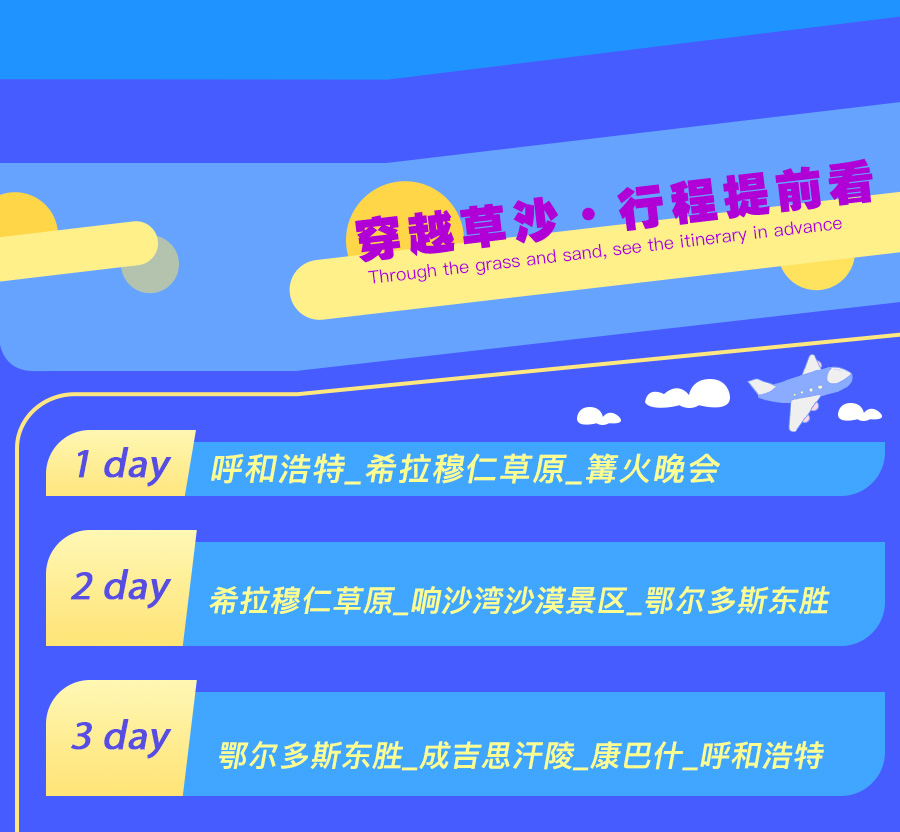 穿越草沙 · 行程提前看
Through the grass and sand, see the itinerary in advance

1 day 呼和浩特_希拉穆仁草原_篝火晚会

2 day 希拉穆仁草原_响沙湾沙漠景区_鄂尔多斯东胜

3 day 鄂尔多斯东胜_成吉思汗陵_康巴什_呼和浩特